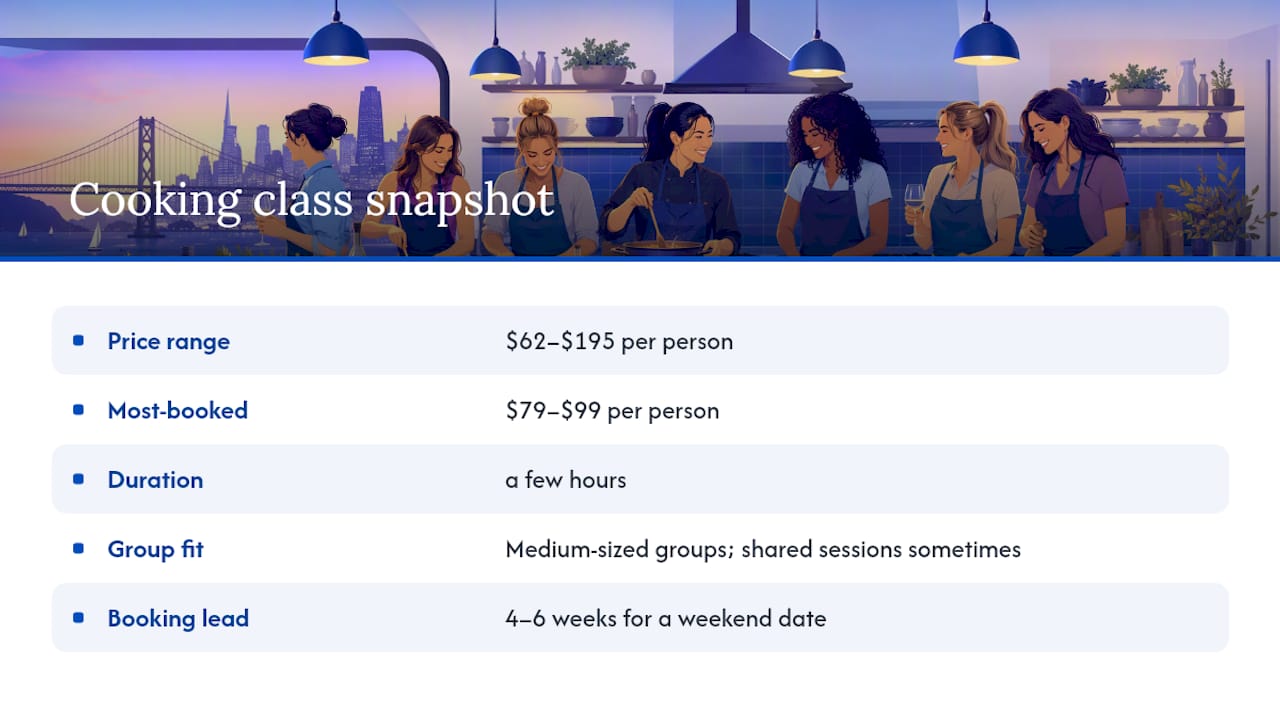 Cooking class snapshot

| | |
|---|---|
| Price range | \$62–\$195 per person |
| Most-booked | \$79–\$99 per person |
| Duration | a few hours |
| Group fit | Medium-sized groups; shared sessions sometimes |
| Booking lead | 4–6 weeks for a weekend date |